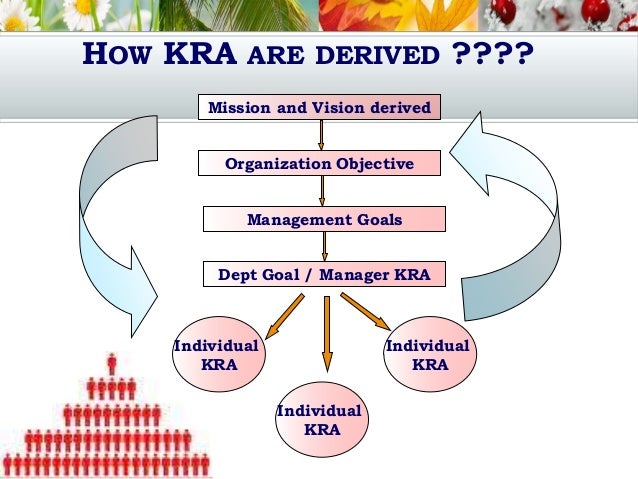 HOW KRA ARE DERIVED ????

Mission and Vision derived

Organization Objective

Management Goals

Dept Goal / Manager KRA

Individual KRA

Individual KRA

Individual KRA